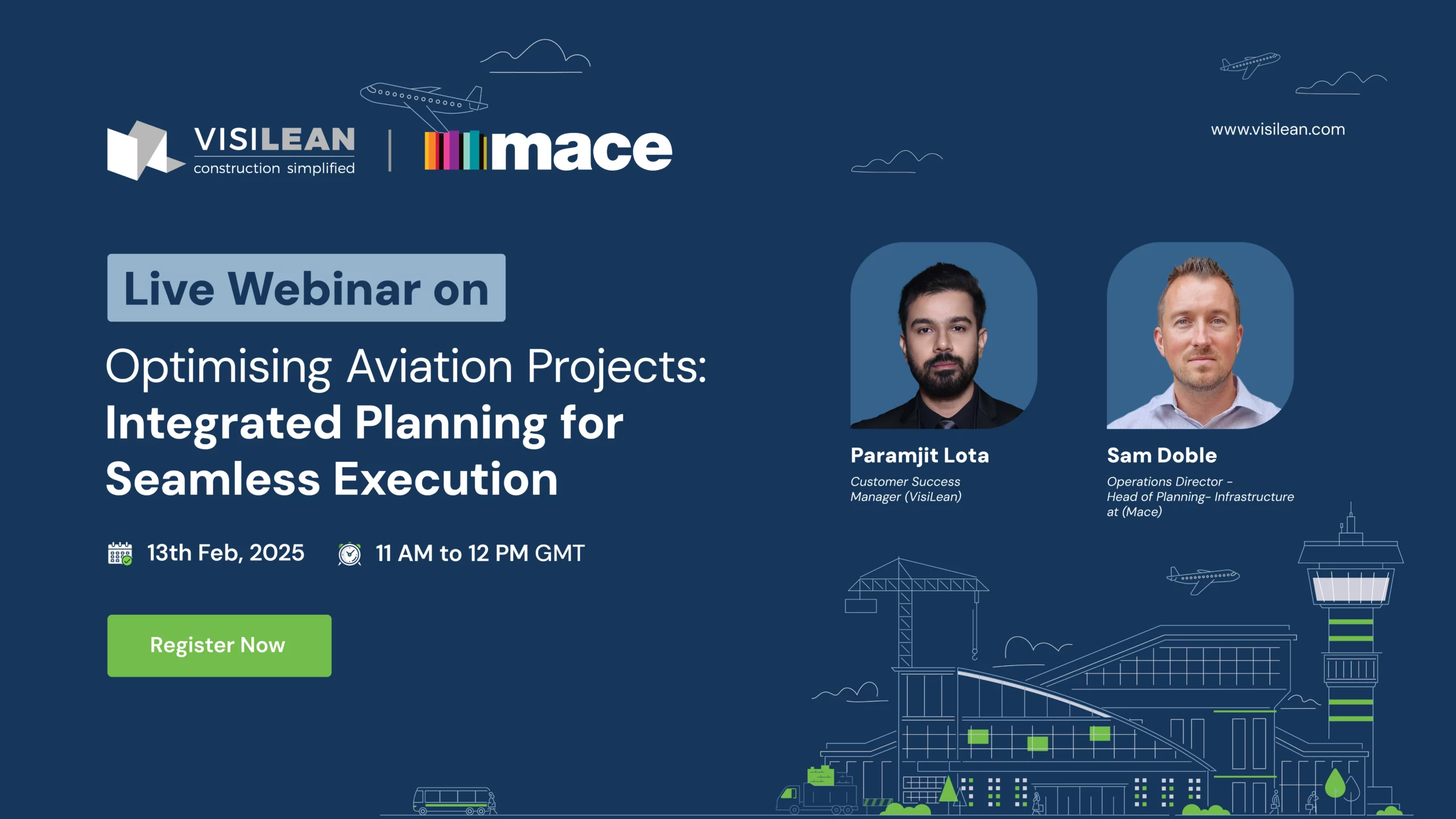 VISILEAN
construction simplified

mace

www.visilean.com

Live Webinar on

Optimising Aviation Projects: Integrated Planning for Seamless Execution

13th Feb, 2025 11 AM to 12 PM GMT

Register Now

Paramjit Lota
Customer Success Manager (VisiLean)

Sam Doble
Operations Director - Head of Planning- Infrastructure at (Mace)